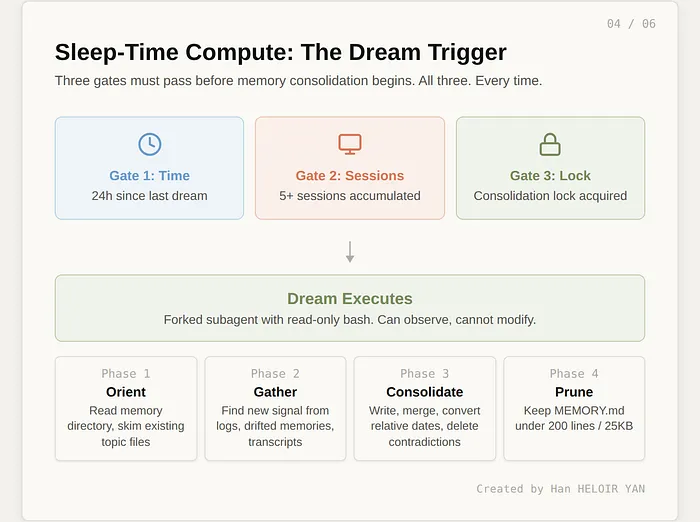 04 / 06

Sleep-Time Compute: The Dream Trigger

Three gates must pass before memory consolidation begins. All three. Every time.

Gate 1: Time
24h since last dream

Gate 2: Sessions
5+ sessions accumulated

Gate 3: Lock
Consolidation lock acquired

Dream Executes
Forked subagent with read-only bash. Can observe, cannot modify.

Phase 1
Orient
Read memory directory, skim existing topic files

Phase 2
Gather
Find new signal from logs, drifted memories, transcripts

Phase 3
Consolidate
Write, merge, convert relative dates, delete contradictions

Phase 4
Prune
Keep MEMORY.md under 200 lines / 25KB

Created by Han HELOIR YAN